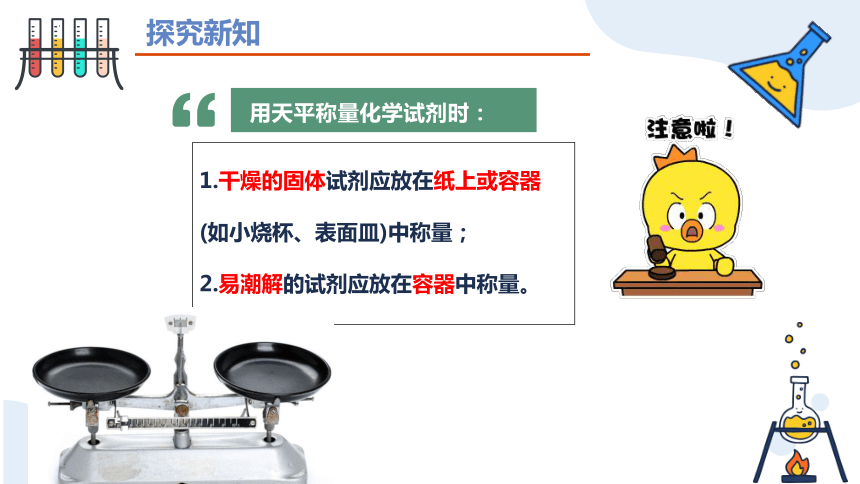 探究新知

用天平称量化学试剂时：

1.干燥的固体试剂应放在纸上或容器(如小烧杯、表面皿)中称量；

2.易潮解的试剂应放在容器中称量。

注意啦！